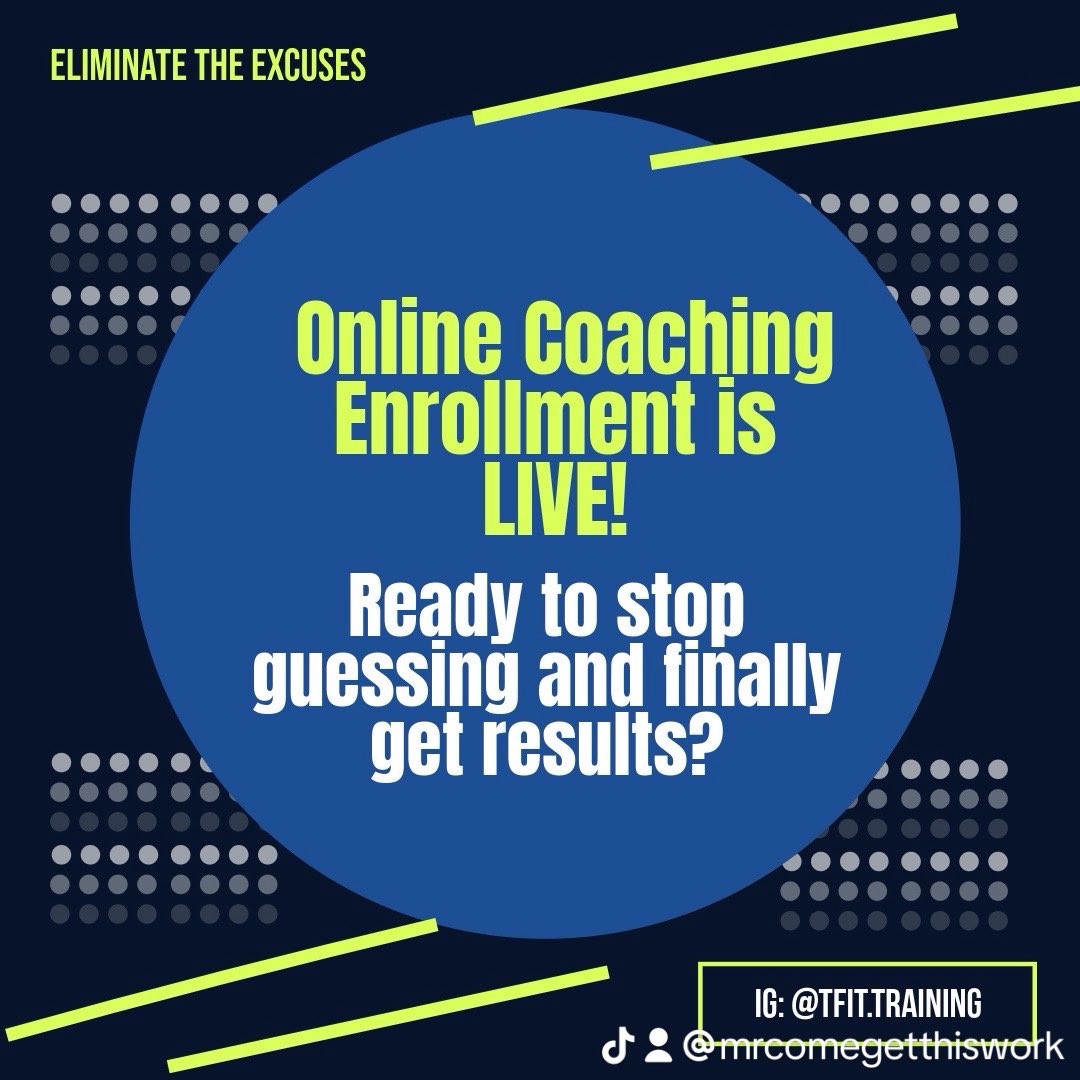 ELIMINATE THE EXCUSES

Online Coaching Enrollment is LIVE!

Ready to stop guessing and finally get results?

IG: @TFIT.TRAINING

@mrcomegetthiswork